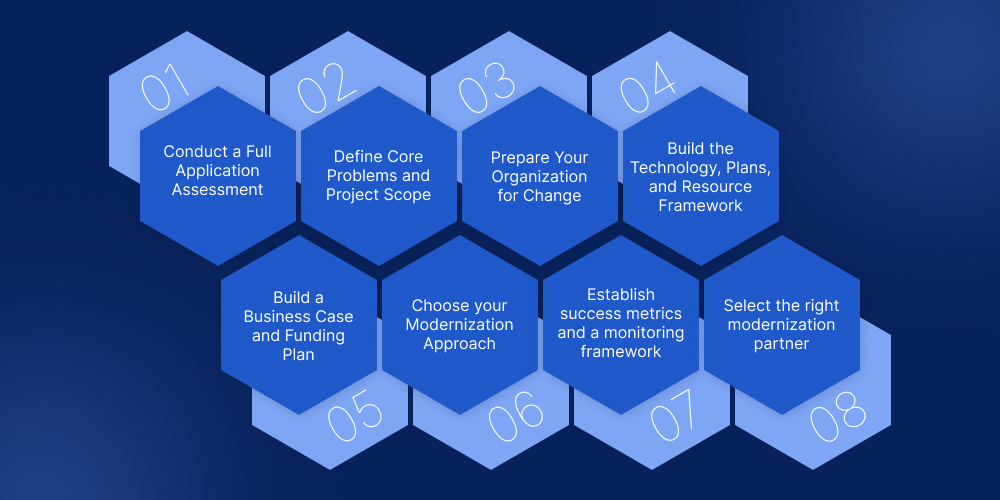 01
Conduct a Full Application Assessment

02
Define Core Problems and Project Scope

03
Prepare Your Organization for Change

04
Build the Technology, Plans, and Resource Framework

Build a Business Case and Funding Plan
05

Choose your Modernization Approach
06

Establish success metrics and a monitoring framework
07

Select the right modernization partner
08